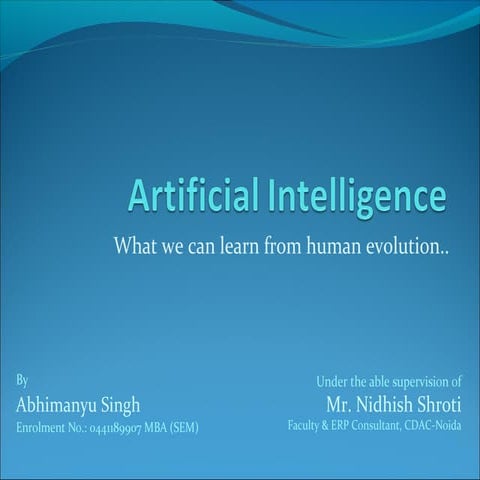 Artificial Intelligence

What we can learn from human evolution..

By
Abhimanyu Singh
Enrolment No.: 0441189907 MBA (SEM)

Under the able supervision of
Mr. Nidhish Shroti
Faculty & ERP Consultant, CDAC-Noida